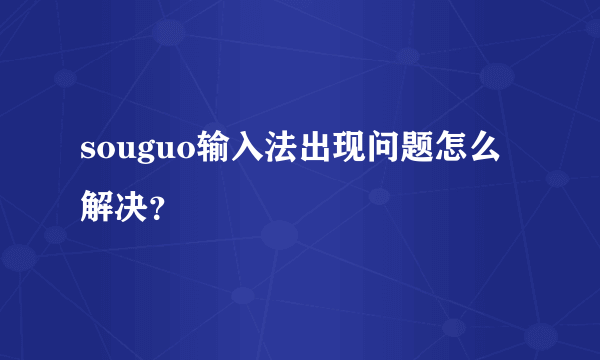 souguo输入法出现问题怎么解决?